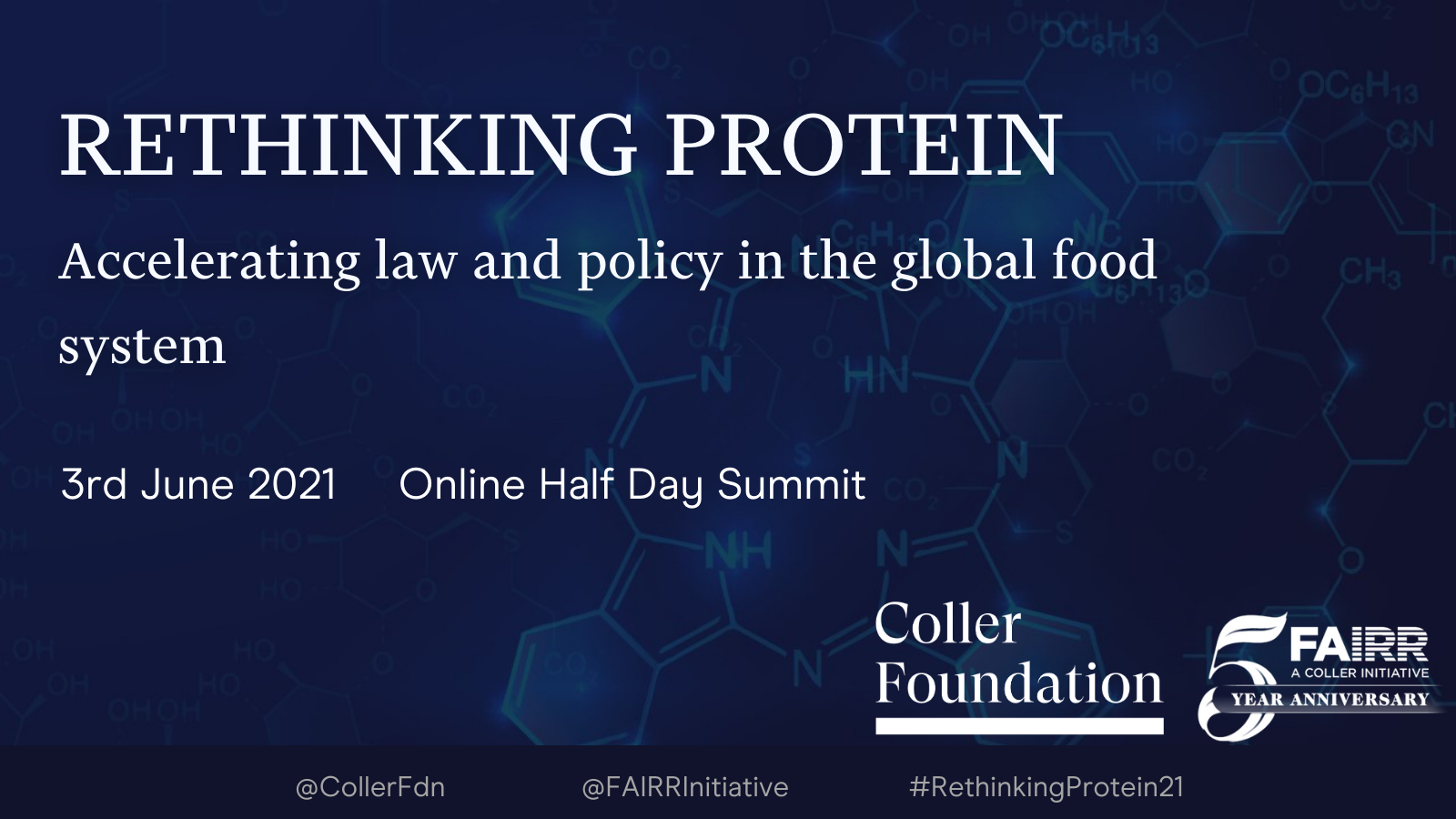 RETHINKING PROTEIN

Accelerating law and policy in the global food system

3rd June 2021 Online Half Day Summit

Coller Foundation

5 FAIRR A COLLER INITIATIVE YEAR ANNIVERSARY

@CollerFdn @FAIRRInitiative #RethinkingProtein21